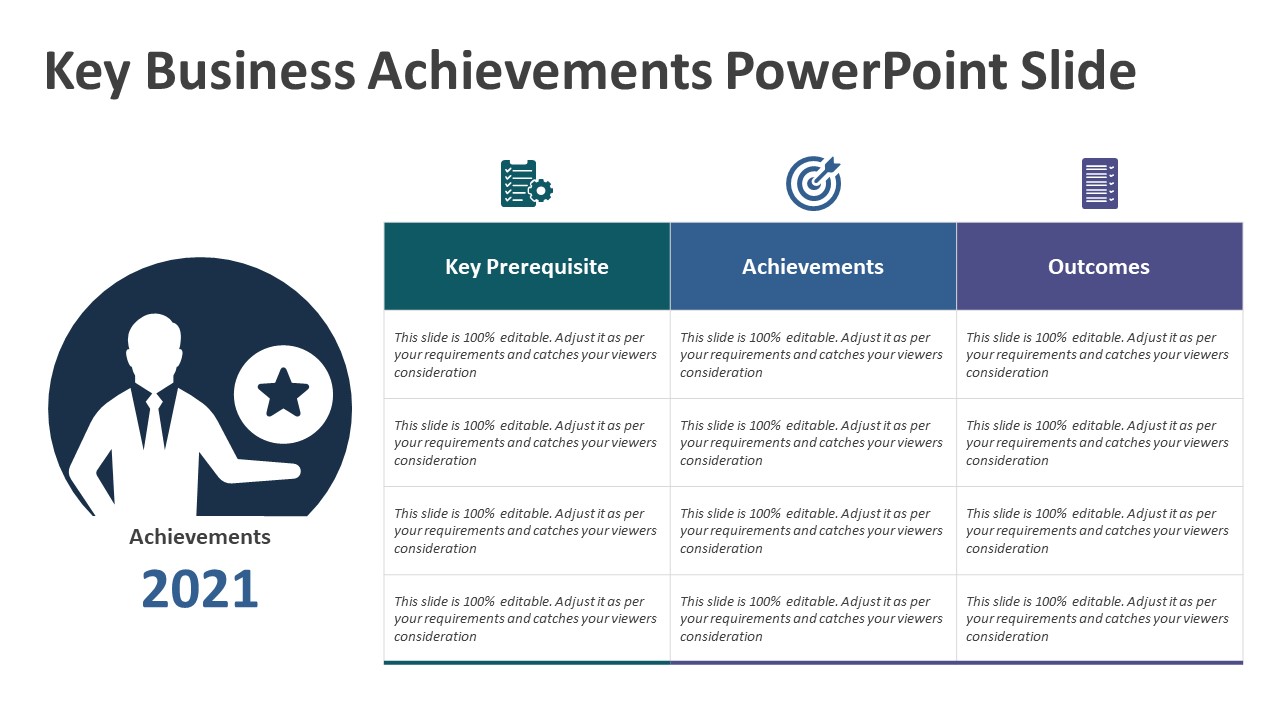 Key Business Achievements PowerPoint Slide

Achievements

2021

| Key Prerequisite | Achievements | Outcomes |
|---|---|---|
| This slide is 100% editable. Adjust it as per your requirements and catches your viewers consideration | This slide is 100% editable. Adjust it as per your requirements and catches your viewers consideration | This slide is 100% editable. Adjust it as per your requirements and catches your viewers consideration |
| This slide is 100% editable. Adjust it as per your requirements and catches your viewers consideration | This slide is 100% editable. Adjust it as per your requirements and catches your viewers consideration | This slide is 100% editable. Adjust it as per your requirements and catches your viewers consideration |
| This slide is 100% editable. Adjust it as per your requirements and catches your viewers consideration | This slide is 100% editable. Adjust it as per your requirements and catches your viewers consideration | This slide is 100% editable. Adjust it as per your requirements and catches your viewers consideration |
| This slide is 100% editable. Adjust it as per your requirements and catches your viewers consideration | This slide is 100% editable. Adjust it as per your requirements and catches your viewers consideration | This slide is 100% editable. Adjust it as per your requirements and catches your viewers consideration |